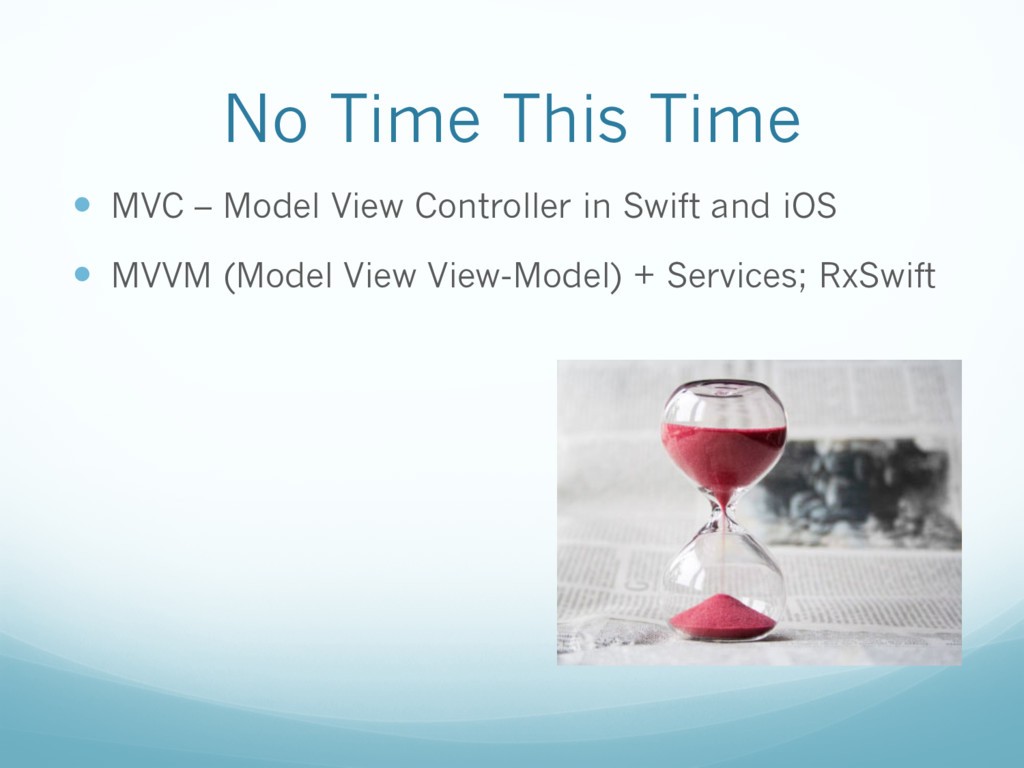 No Time This Time

- MVC – Model View Controller in Swift and iOS
- MVVM (Model View View-Model) + Services; RxSwift